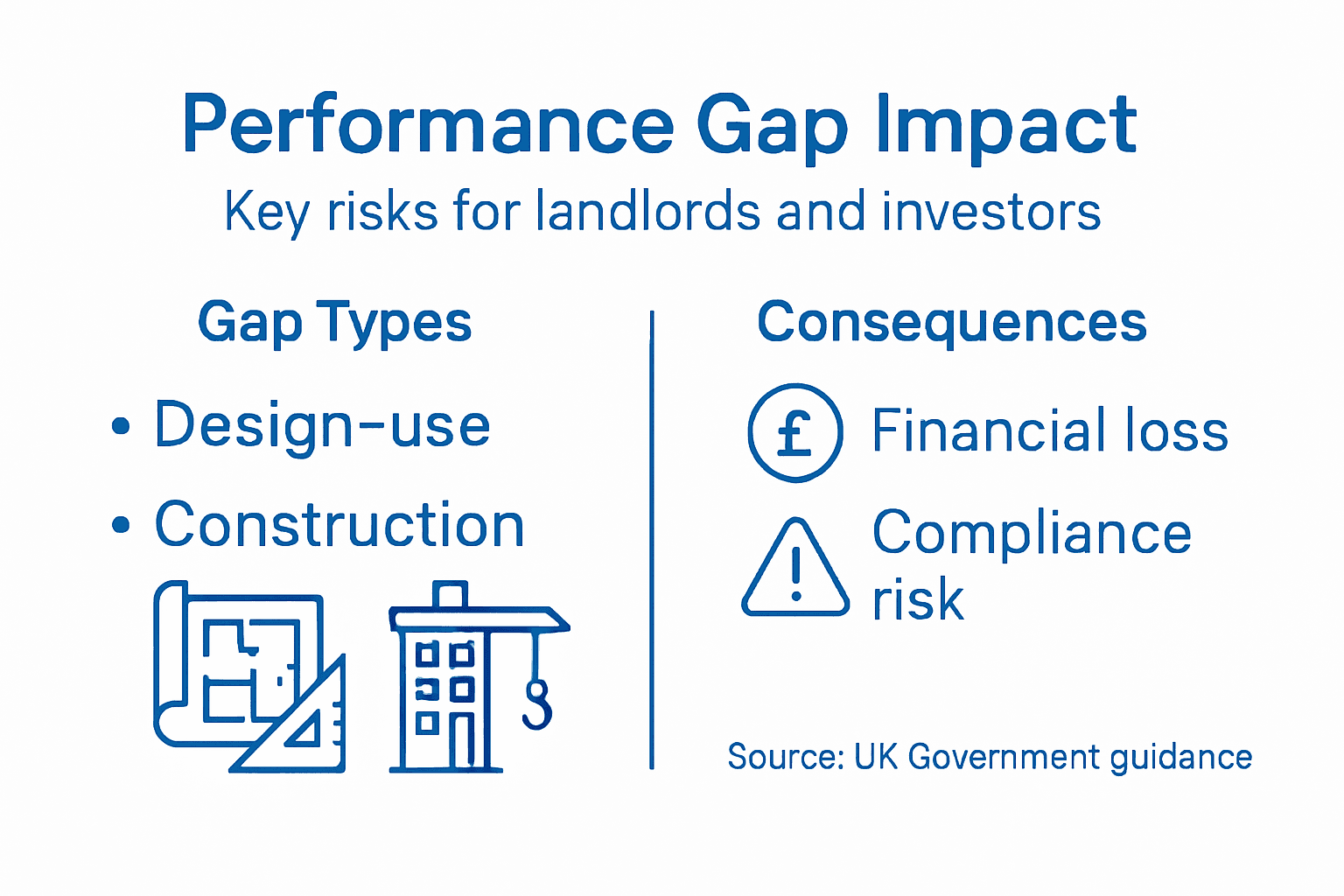 Performance Gap Impact

Key risks for landlords and investors

Gap Types

• Design-use
• Construction

Consequences

£ Financial loss

Compliance risk

Source: UK Government guidance